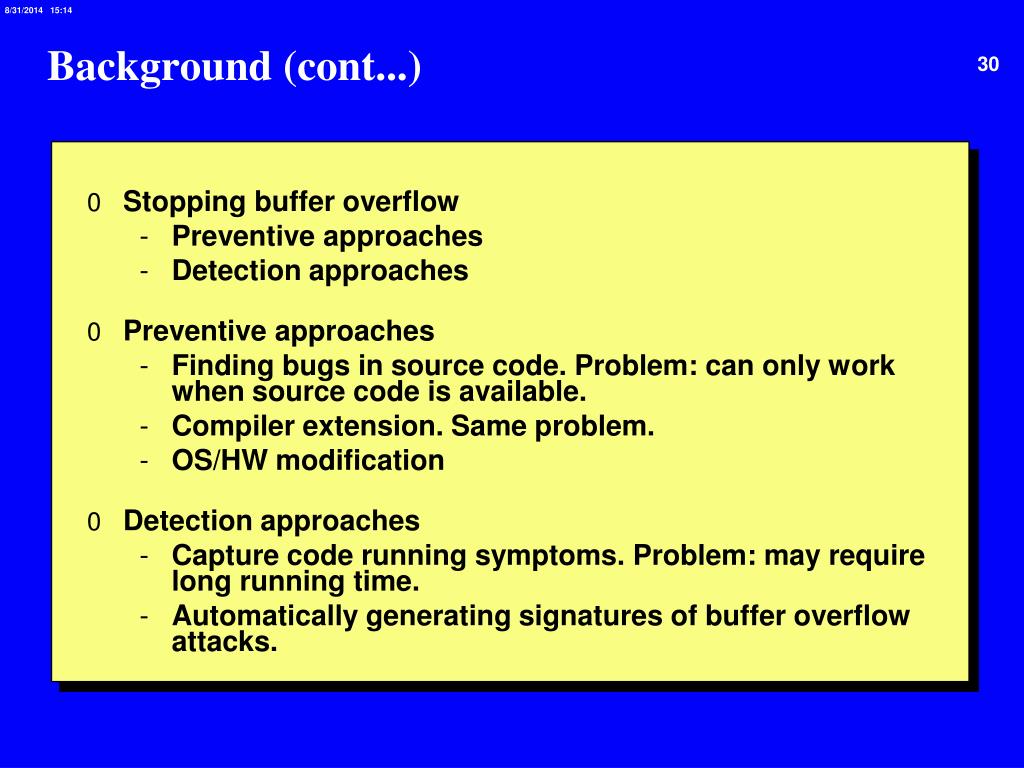 8/31/2014 15:14

Background (cont...)

30

0 Stopping buffer overflow
- Preventive approaches
- Detection approaches

0 Preventive approaches
- Finding bugs in source code. Problem: can only work when source code is available.
- Compiler extension. Same problem.
- OS/HW modification

0 Detection approaches
- Capture code running symptoms. Problem: may require long running time.
- Automatically generating signatures of buffer overflow attacks.